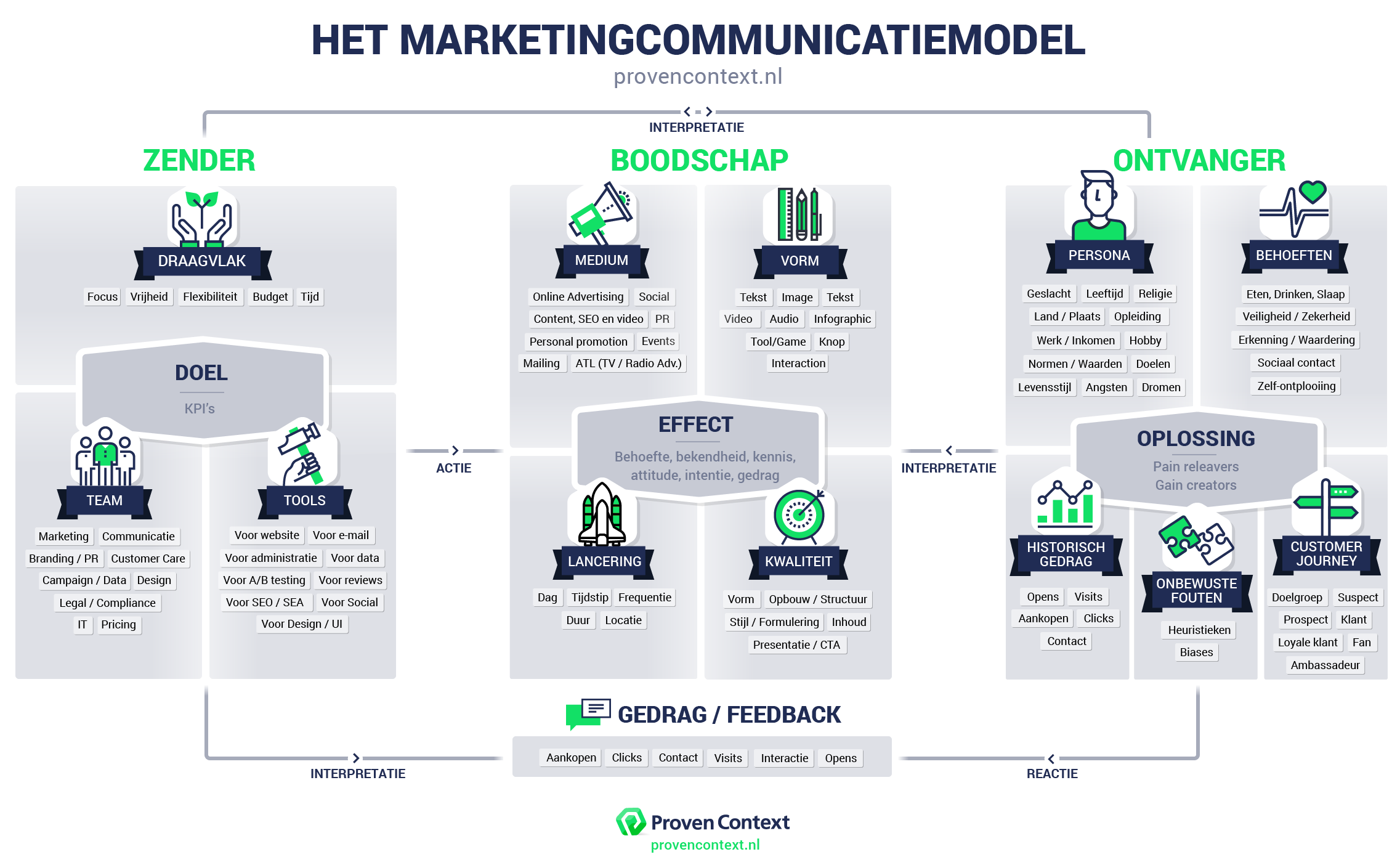 HET MARKETINGCOMMUNICATIEMODEL
provencontext.nl

INTERPRETATIE

ZENDER

DRAAGVLAK
Focus Vrijheid Flexibiliteit Budget Tijd

DOEL
KPI's

TEAM
Marketing Communicatie
Branding / PR Customer Care
Campaign / Data Design
Legal / Compliance
IT Pricing

TOOLS
Voor website Voor e-mail
Voor administratie Voor data
Voor A/B testing Voor reviews
Voor SEO / SEA Voor Social
Voor Design / UI

ACTIE

BOODSCHAP

MEDIUM
Online Advertising Social
Content, SEO en video PR
Personal promotion Events
Mailing ATL (TV / Radio Adv.)

VORM
Tekst Image Tekst
Video Audio Infographic
Tool/Game Knop
Interaction

EFFECT
Behoefte, bekendheid, kennis, attitude, intentie, gedrag

LANCERING
Dag Tijdstip Frequentie
Duur Locatie

KWALITEIT
Vorm Opbouw / Structuur
Stijl / Formulering Inhoud
Presentatie / CTA

INTERPRETATIE

ONTVANGER

PERSONA
Geslacht Leeftijd Religie
Land / Plaats Opleiding
Werk / Inkomen Hobby
Normen / Waarden Doelen
Levensstijl Angsten Dromen

BEHOEFTEN
Eten, Drinken, Slaap
Veiligheid / Zekerheid
Erkenning / Waardering
Sociaal contact
Zelf-ontplooiing

OPLOSSING
Pain releavers
Gain creators

HISTORISCH GEDRAG
Opens Visits
Aankopen Clicks
Contact

ONBEWUSTE FOUTEN
Heuristieken
Biases

CUSTOMER JOURNEY
Doelgroep Suspect
Prospect Klant
Loyale klant Fan
Ambassadeur

GEDRAG / FEEDBACK
Aankopen Clicks Contact Visits Interactie Opens

INTERPRETATIE

REACTIE

Proven Context
provencontext.nl